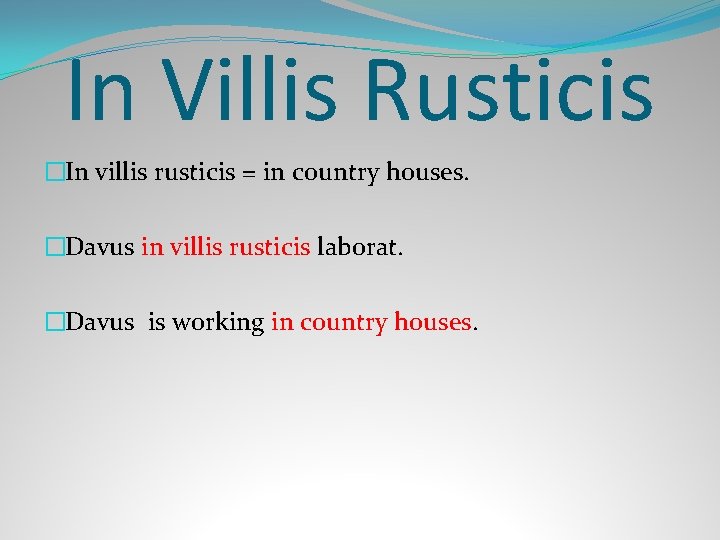 In Villis Rusticis

In villis rusticis = in country houses.

Davus in villis rusticis laborat.

Davus is working in country houses.